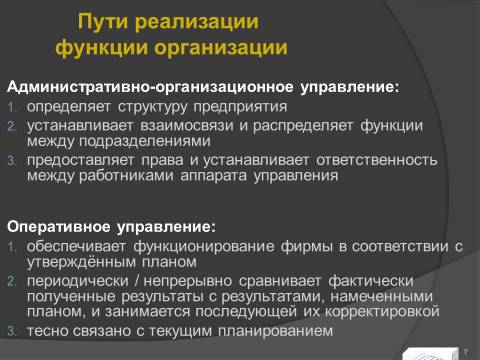 Пути реализации функции организации

Административно-организационное управление:
1. определяет структуру предприятия
2. устанавливает взаимосвязи и распределяет функции между подразделениями
3. предоставляет права и устанавливает ответственность между работниками аппарата управления

Оперативное управление:
1. обеспечивает функционирование фирмы в соответствии с утверждённым планом
2. периодически / непрерывно сравнивает фактически полученные результаты с результатами, намеченными планом, и занимается последующей их корректировкой
3. тесно связано с текущим планированием

7